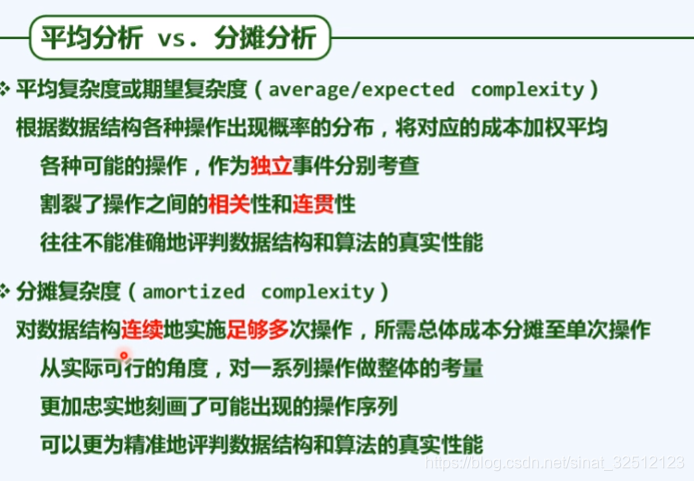 平均分析 vs. 分摊分析

❖ 平均复杂度或期望复杂度（average/expected complexity）

根据数据结构各种操作出现概率的分布，将对应的成本加权平均

各种可能的操作，作为独立事件分别考查

割裂了操作之间的相关性和连贯性

往往不能准确地评判数据结构和算法的真实性能

❖ 分摊复杂度（amortized complexity）

对数据结构连续地实施足够多次操作，所需总体成本分摊至单次操作

从实际可行的角度，对一系列操作做整体的考量

更加忠实地刻画了可能出现的操作序列

可以更为精准地评判数据结构和算法的真实性能

https://blog.csdn.net/sinat_32512123